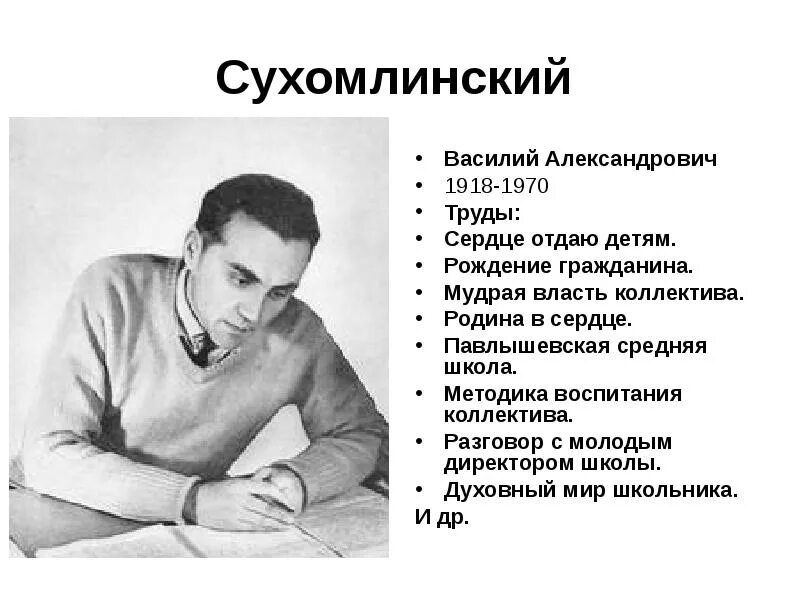 Сухомлинский

• Василий Александрович
• 1918-1970
• Труды:
• Сердце отдаю детям.
• Рождение гражданина.
• Мудрая власть коллектива.
• Родина в сердце.
• Павлышевская средняя школа.
• Методика воспитания коллектива.
• Разговор с молодым директором школы.
• Духовный мир школьника.
И др.